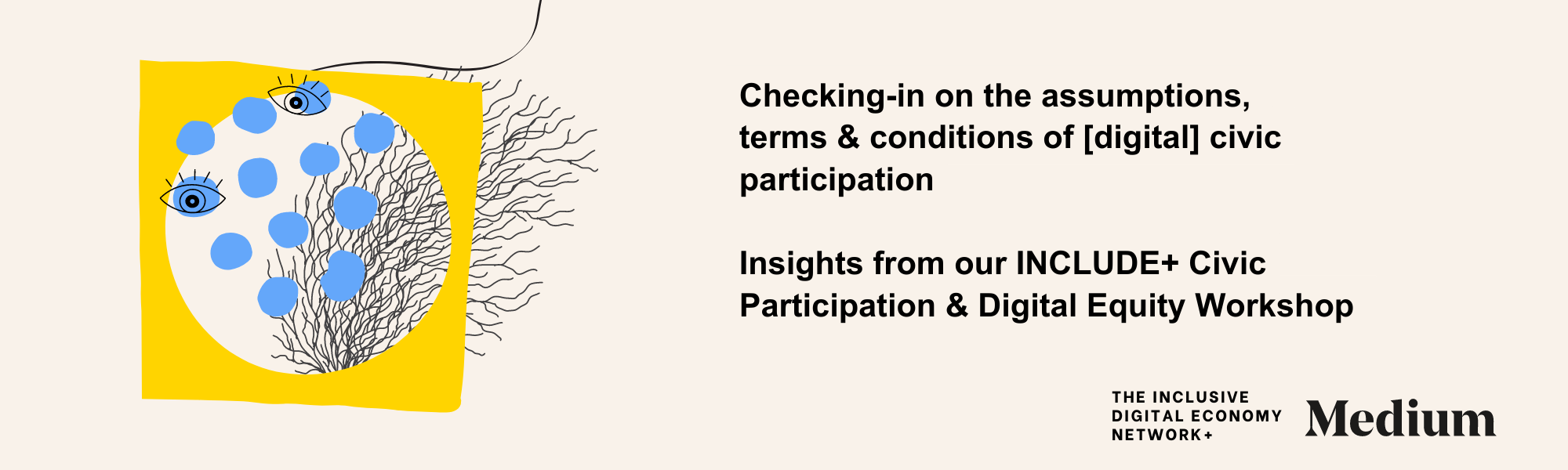 Checking-in on the assumptions, terms & conditions of [digital] civic participation

Insights from our INCLUDE+ Civic Participation & Digital Equity Workshop

THE INCLUSIVE DIGITAL ECONOMY NETWORK+

Medium